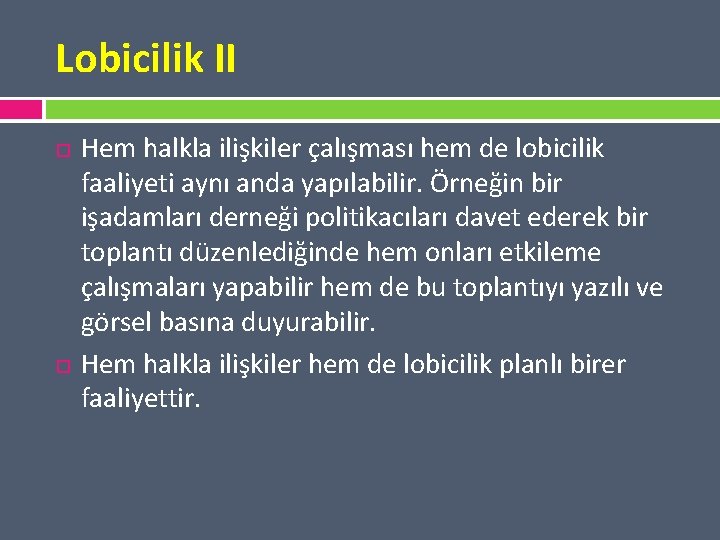 Lobicilik II

Hem halkla ilişkiler çalışması hem de lobicilik faaliyeti aynı anda yapılabilir. Örneğin bir işadamları derneği politikacıları davet ederek bir toplantı düzenlediğinde hem onları etkileme çalışmaları yapabilir hem de bu toplantıyı yazılı ve görsel basına duyurabilir.

Hem halkla ilişkiler hem de lobicilik planlı birer faaliyettir.